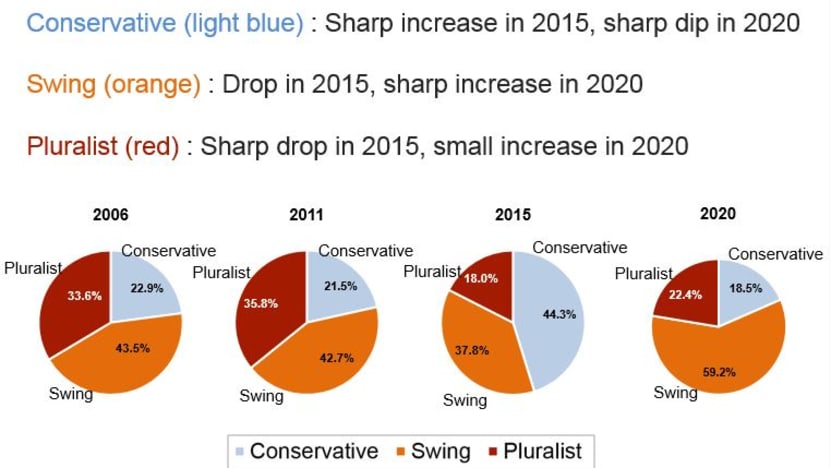 Conservative (light blue) : Sharp increase in 2015, sharp dip in 2020

Swing (orange) : Drop in 2015, sharp increase in 2020

Pluralist (red) : Sharp drop in 2015, small increase in 2020

2006

Conservative
Pluralist
33.6%
22.9%
43.5%
Swing

2011

Conservative
Pluralist
35.8%
21.5%
42.7%
Swing

2015

Conservative
Pluralist
18.0%
44.3%
37.8%
Swing

2020

Conservative
Pluralist
22.4%
18.5%
59.2%
Swing

Conservative Swing Pluralist